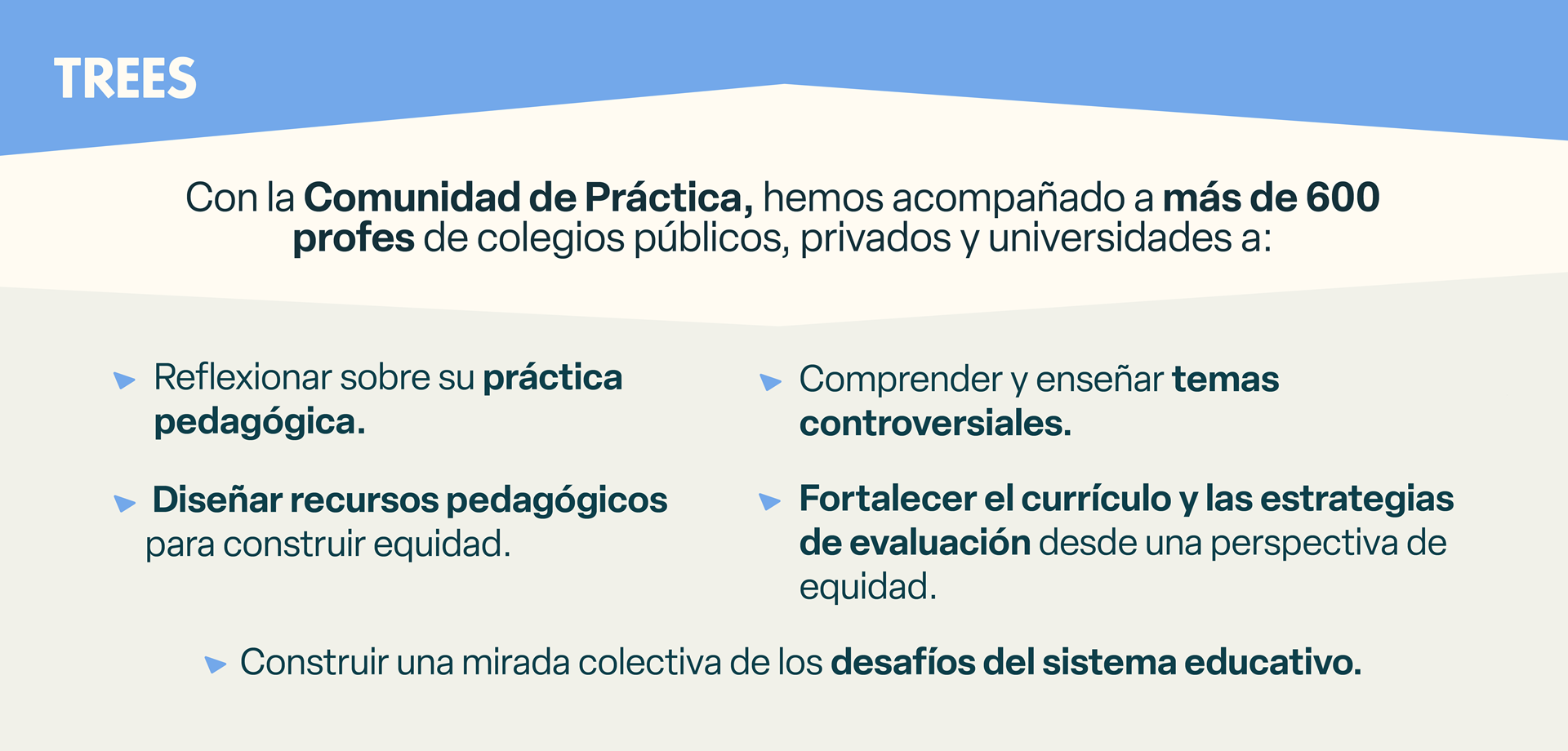 TREES

Con la Comunidad de Práctica, hemos acompañado a más de 600 profes de colegios públicos, privados y universidades a:

Reflexionar sobre su práctica pedagógica.

Diseñar recursos pedagógicos para construir equidad.

Comprender y enseñar temas controversiales.

Fortalecer el currículo y las estrategias de evaluación desde una perspectiva de equidad.

Construir una mirada colectiva de los desafíos del sistema educativo.